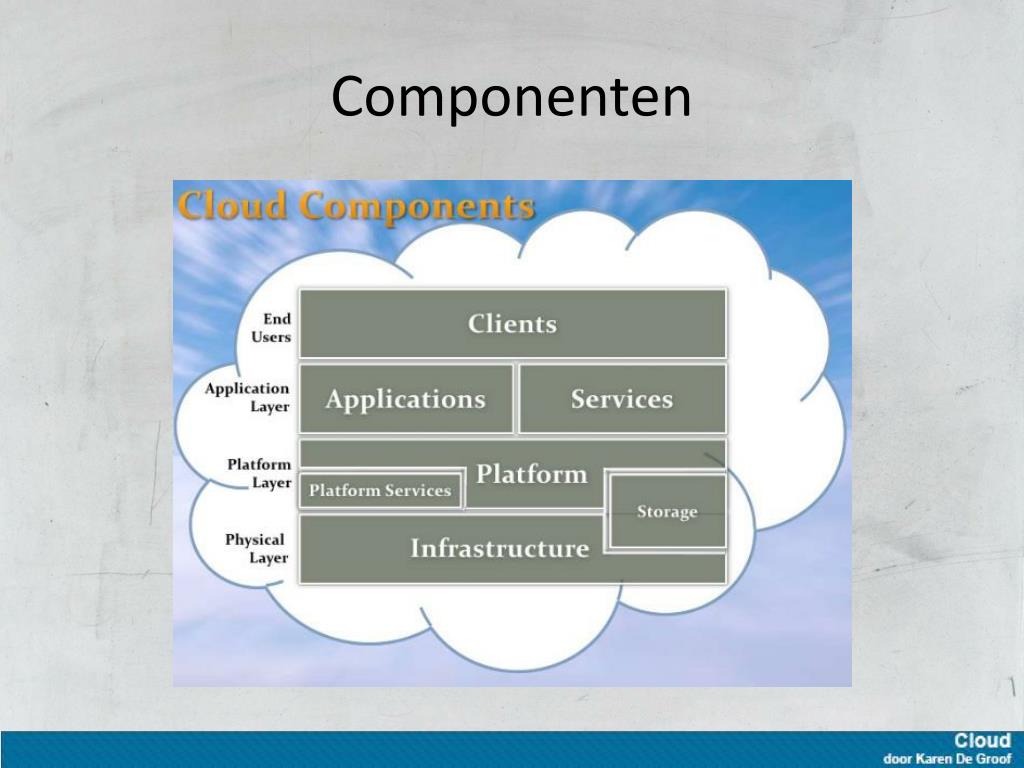 Componenten

Cloud Components

End Users

Clients

Application Layer

Applications

Services

Platform Layer

Platform

Platform Services

Storage

Physical Layer

Infrastructure

Cloud
door Karen De Groof